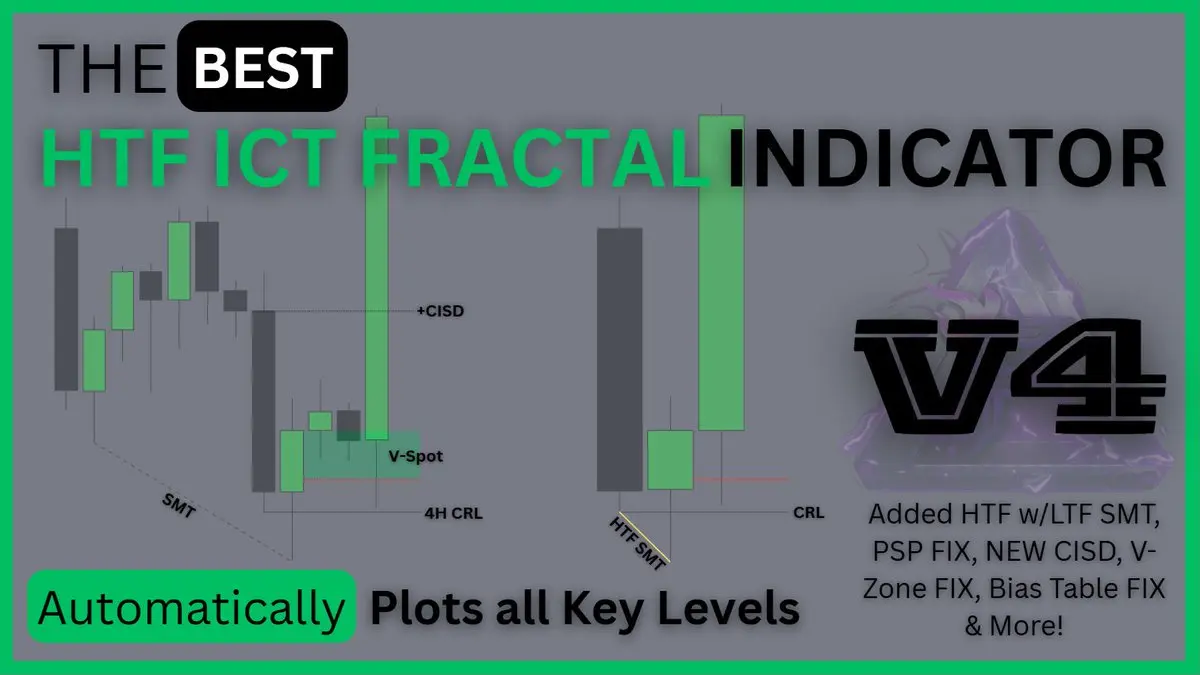 THE BEST

HTF ICT FRACTAL INDICATOR

+CISD

V-Spot

SMT

4H CRL

HTF SMT

CRL

V4

Added HTF w/LTF SMT, PSP FIX, NEW CISD, V-Zone FIX, Bias Table FIX & More!

Automatically Plots all Key Levels